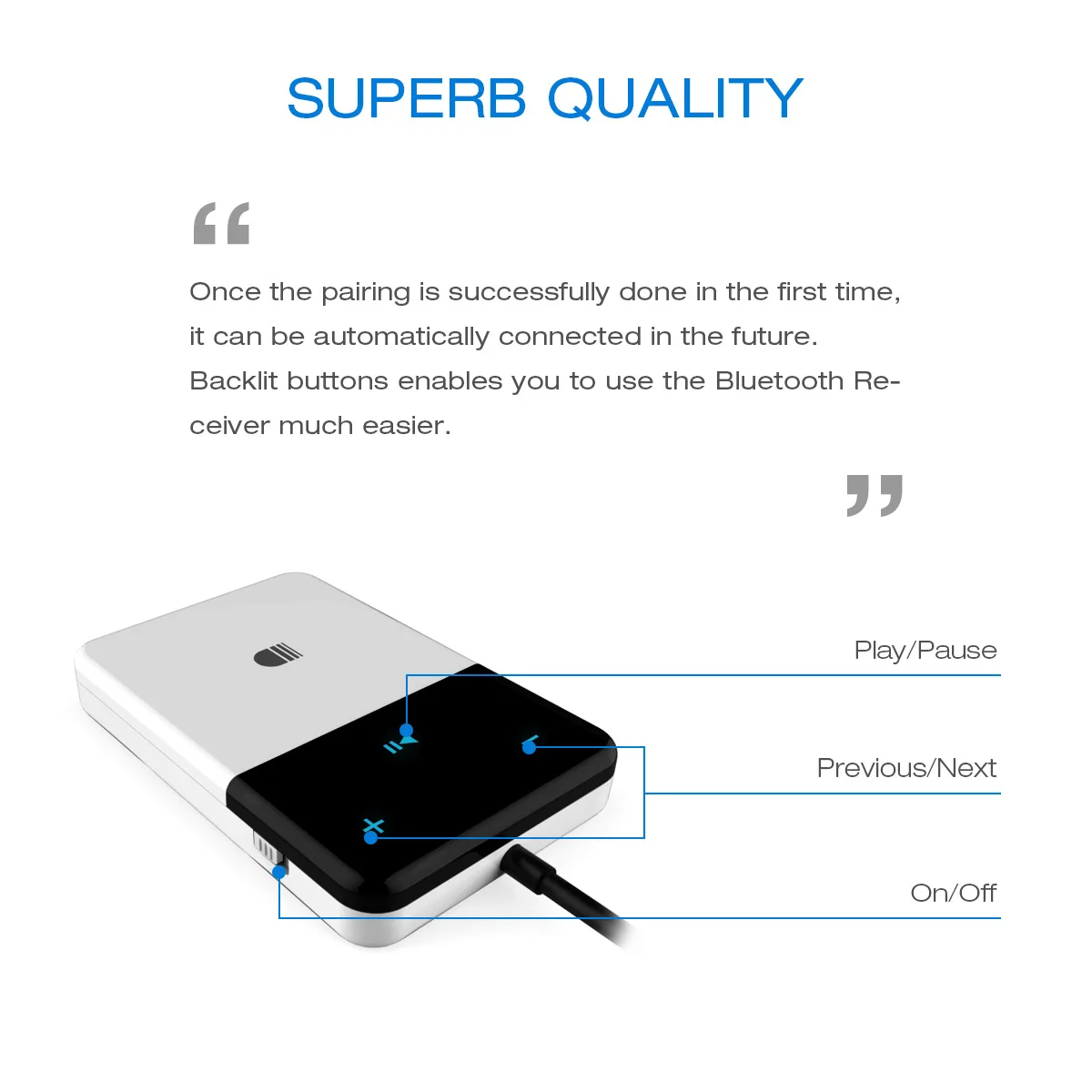 SUPERB QUALITY

“

Once the pairing is successfully done in the first time, it can be automatically connected in the future. Backlit buttons enables you to use the Bluetooth Receiver much easier.

”

Play/Pause

Previous/Next

On/Off